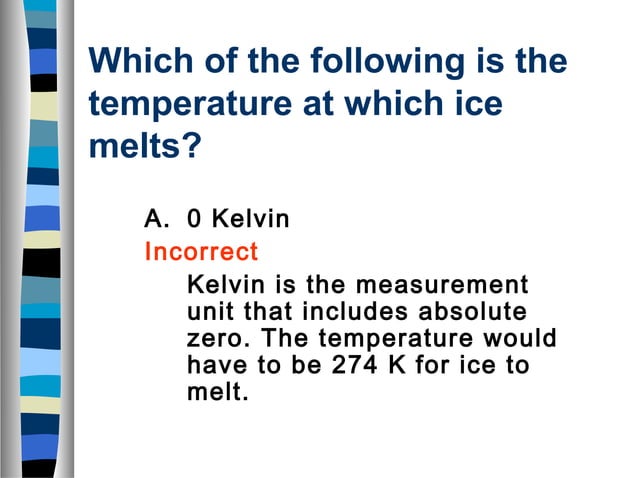 Which of the following is the temperature at which ice melts?

A. 0 Kelvin

Incorrect

Kelvin is the measurement unit that includes absolute zero. The temperature would have to be 274 K for ice to melt.